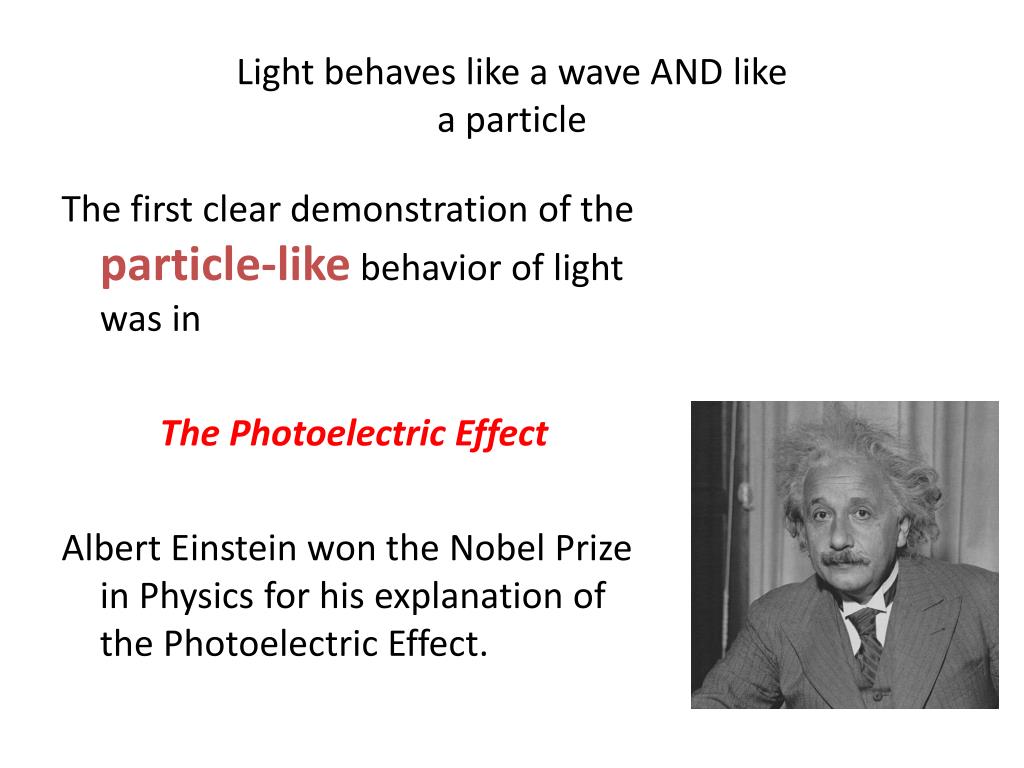 Light behaves like a wave AND like a particle

The first clear demonstration of the particle-like behavior of light was in

The Photoelectric Effect

Albert Einstein won the Nobel Prize in Physics for his explanation of the Photoelectric Effect.